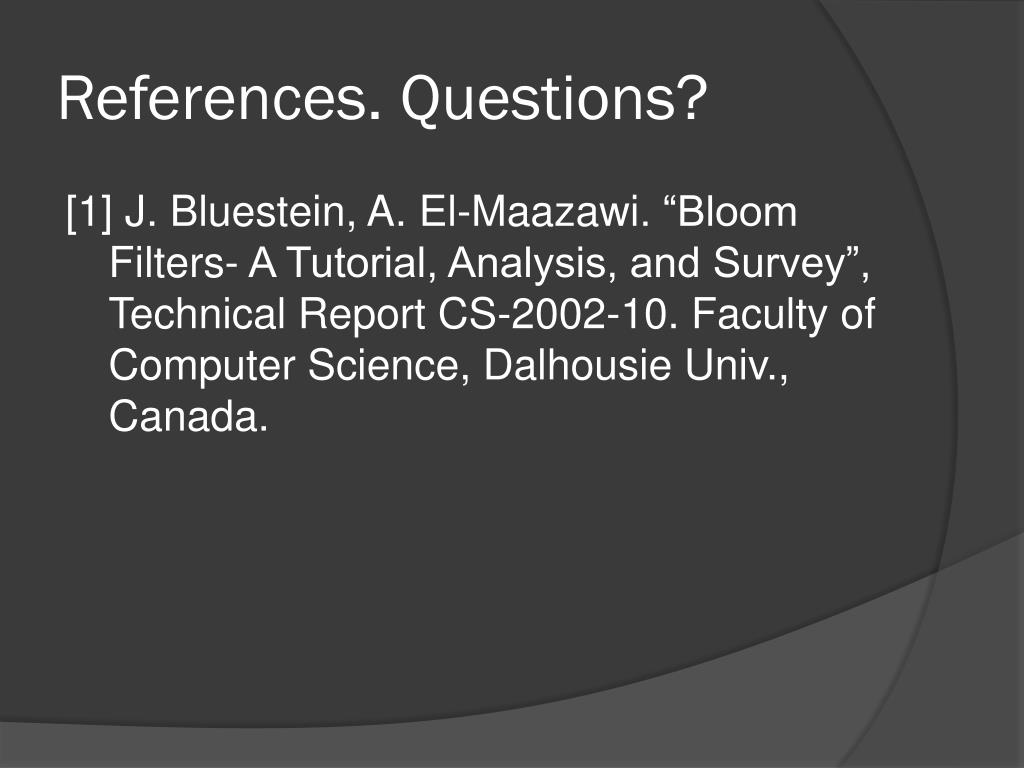 References. Questions?

[1] J. Bluestein, A. El-Maazawi. “Bloom Filters- A Tutorial, Analysis, and Survey”, Technical Report CS-2002-10. Faculty of Computer Science, Dalhousie Univ., Canada.